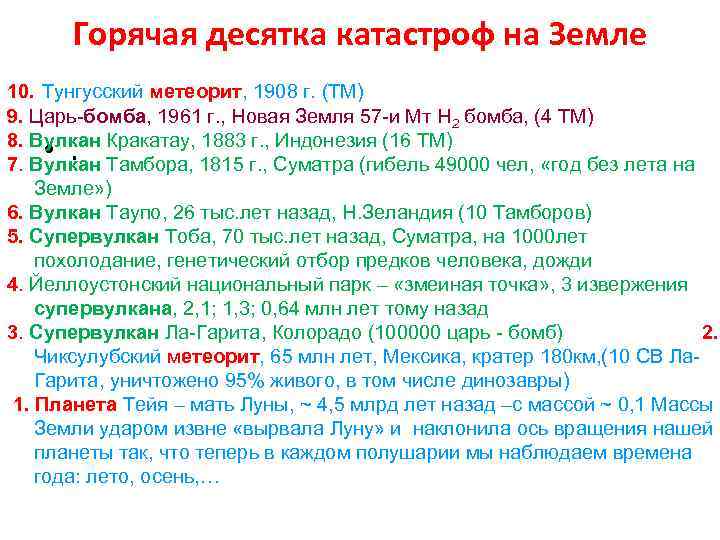 Горячая десятка катастроф на Земле

10. Тунгусский метеорит, 1908 г. (ТМ)
9. Царь-бомба, 1961 г., Новая Земля 57-и Мт $H_2$ бомба, (4 ТМ)
8. Вулкан Кракатау, 1883 г., Индонезия (16 ТМ)
7. Вулкан Тамбора, 1815 г., Суматра (гибель 49000 чел, «год без лета на Земле»)
6. Вулкан Таупо, 26 тыс.лет назад, Н.Зеландия (10 Тамборов)
5. Супервулкан Тоба, 70 тыс.лет назад, Суматра, на 1000лет похолодание, генетический отбор предков человека, дожди
4. Йеллоустонский национальный парк – «змеиная точка», 3 извержения супервулкана, 2,1; 1,3; 0,64 млн лет тому назад
3. Супервулкан Ла-Гарита, Колорадо (100000 царь - бомб) 2. Чиксулубский метеорит, 65 млн лет, Мексика, кратер 180км,(10 СВ Ла-Гарита, уничтожено 95% живого, в том числе динозавры)
1. Планета Тейя – мать Луны, ~ 4,5 млрд лет назад –с массой ~ 0,1 Массы Земли ударом извне «вырвала Луну» и наклонила ось вращения нашей планеты так, что теперь в каждом полушарии мы наблюдаем времена года: лето, осень,…